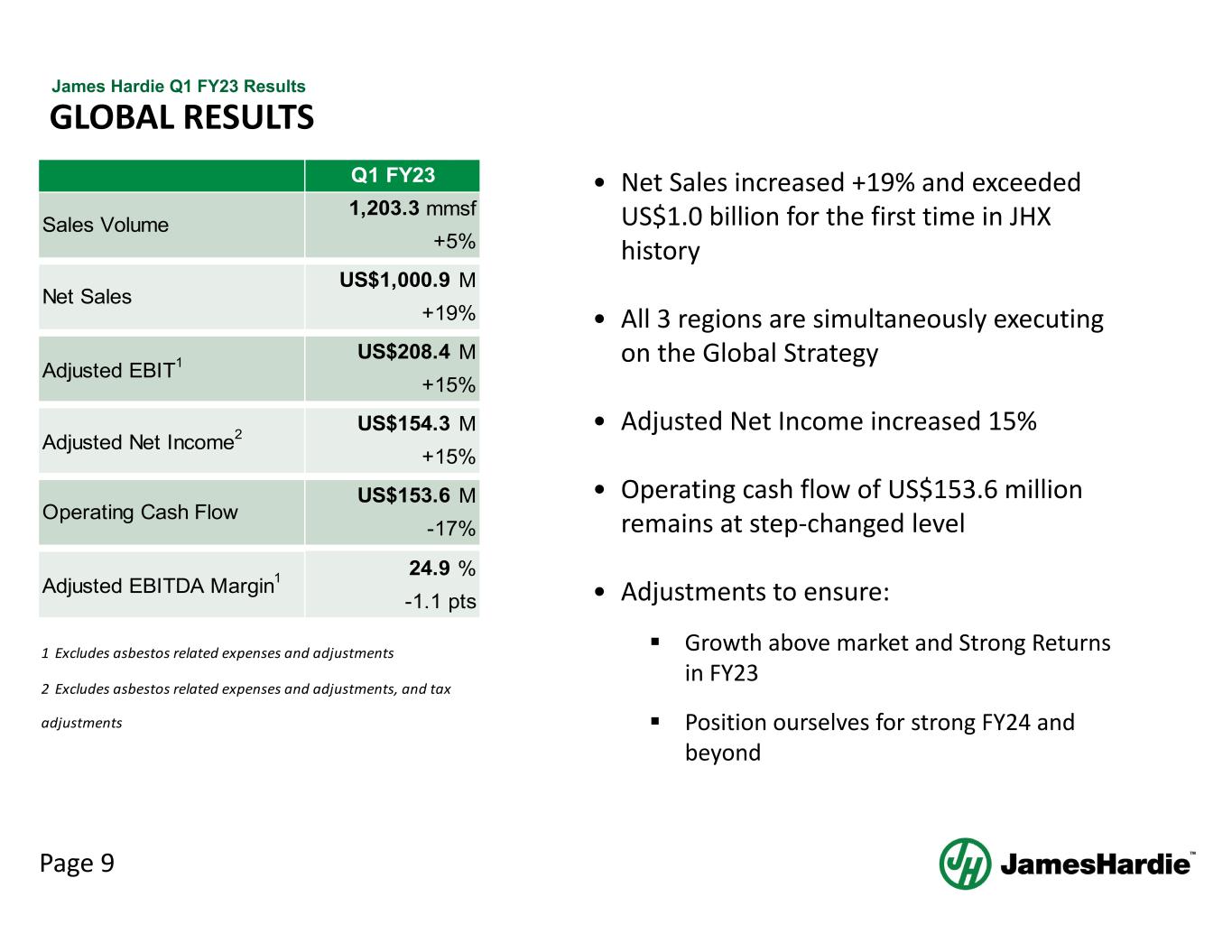 James Hardie Q1 FY23 Results
GLOBAL RESULTS

| | Q1 FY23 |
|---|---|
| Sales Volume | 1,203.3 mmsf +5% |
| Net Sales | US$1,000.9 M +19% |
| Adjusted EBIT$^1$ | US$208.4 M +15% |
| Adjusted Net Income$^2$ | US$154.3 M +15% |
| Operating Cash Flow | US$153.6 M -17% |
| Adjusted EBITDA Margin$^1$ | 24.9 % -1.1 pts |

1 Excludes asbestos related expenses and adjustments

2 Excludes asbestos related expenses and adjustments, and tax adjustments

• Net Sales increased +19% and exceeded US$1.0 billion for the first time in JHX history

• All 3 regions are simultaneously executing on the Global Strategy

• Adjusted Net Income increased 15%

• Operating cash flow of US$153.6 million remains at step-changed level

• Adjustments to ensure:

▪ Growth above market and Strong Returns in FY23

▪ Position ourselves for strong FY24 and beyond

Page 9

JamesHardie™